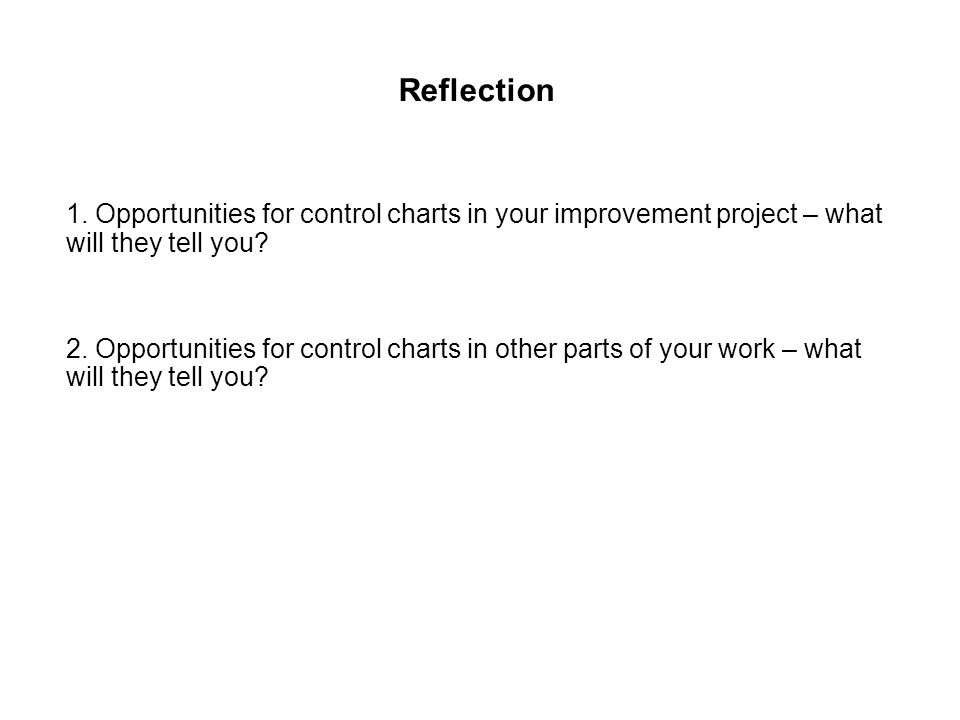 Reflection

1. Opportunities for control charts in your improvement project – what will they tell you?

2. Opportunities for control charts in other parts of your work – what will they tell you?